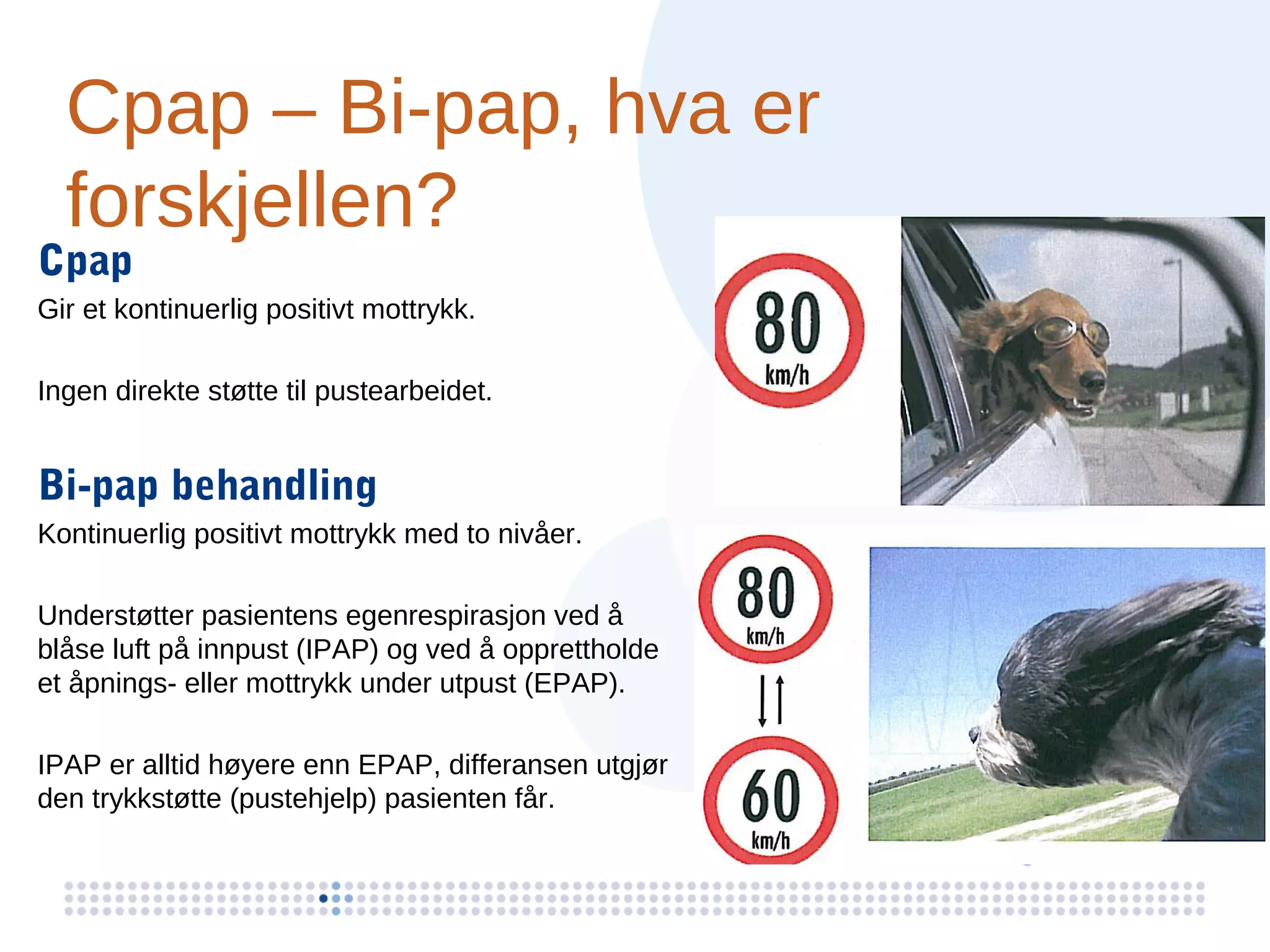 Cpap – Bi-pap, hva er forskjellen?

Cpap

Gir et kontinuerlig positivt mottrykk.

Ingen direkte støtte til pustearbeidet.

Bi-pap behandling

Kontinuerlig positivt mottrykk med to nivåer.

Understøtter pasientens egenrespirasjon ved å blåse luft på innpust (IPAP) og ved å opprettholde et åpnings- eller mottrykk under utpust (EPAP).

IPAP er alltid høyere enn EPAP, differansen utgjør den trykkstøtte (pustehjelp) pasienten får.

80
km/h

80
km/h

60
km/h